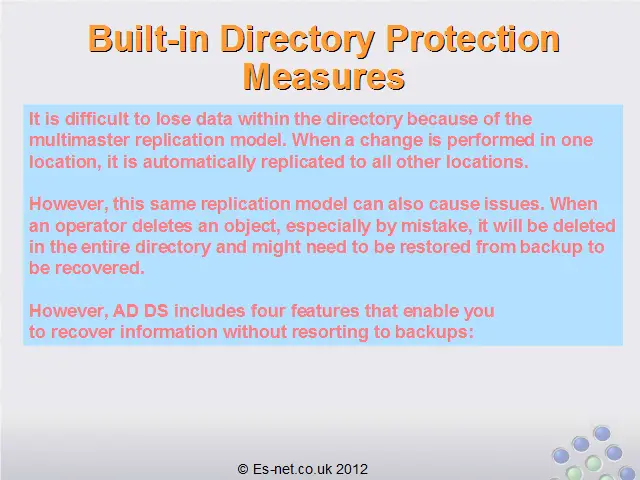 Built-in Directory Protection Measures

It is difficult to lose data within the directory because of the multimaster replication model. When a change is performed in one location, it is automatically replicated to all other locations.

However, this same replication model can also cause issues. When an operator deletes an object, especially by mistake, it will be deleted in the entire directory and might need to be restored from backup to be recovered.

However, AD DS includes four features that enable you to recover information without resorting to backups:

© Es-net.co.uk 2012